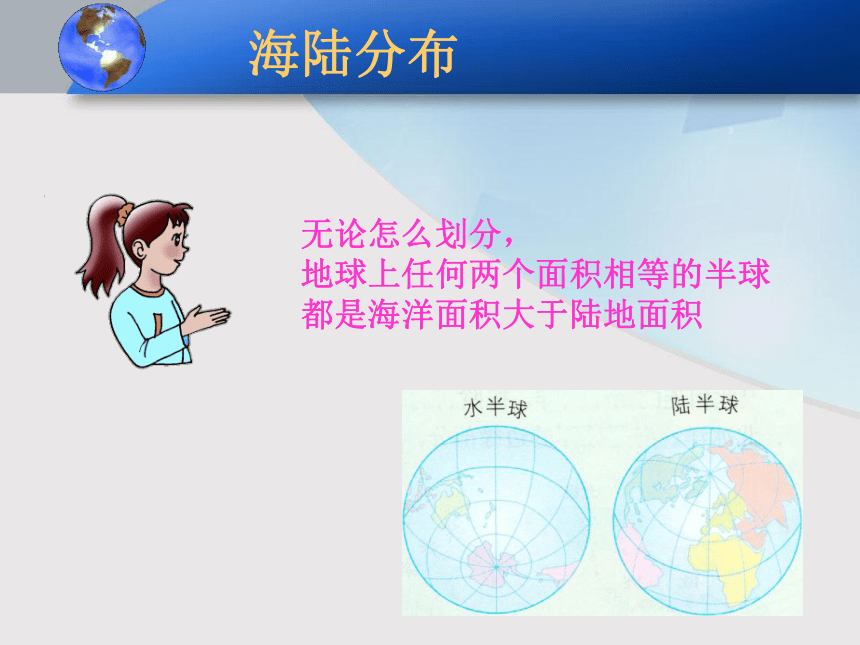 海陆分布

无论怎么划分，
地球上任何两个面积相等的半球
都是海洋面积大于陆地面积

水半球

陆半球